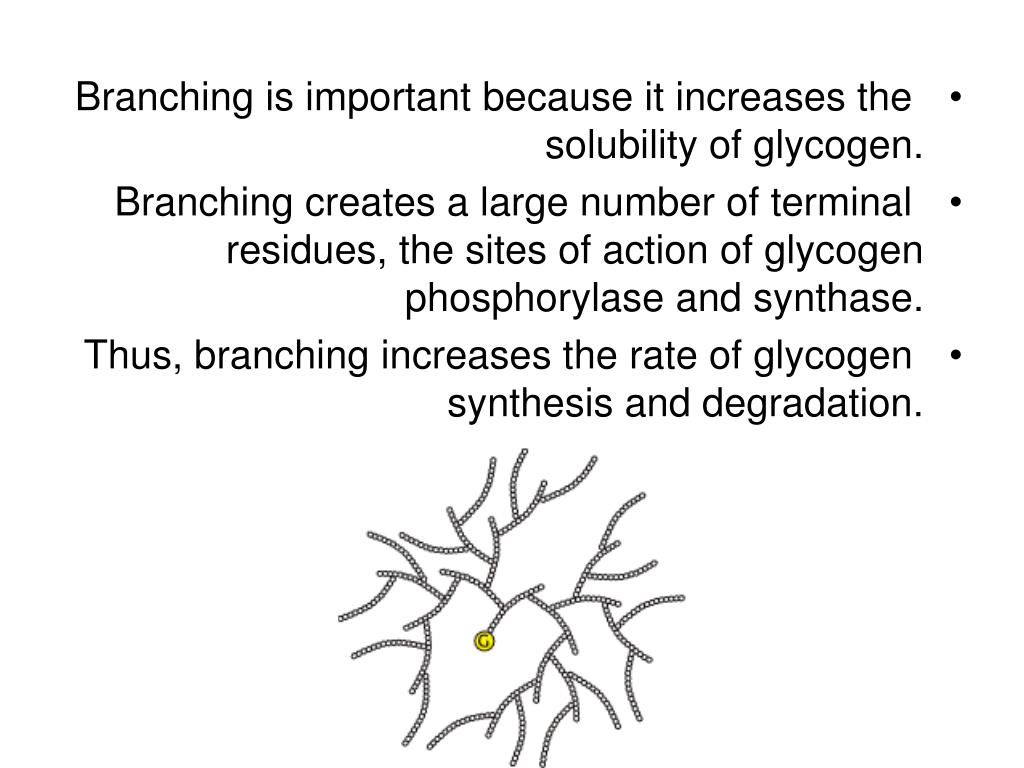 • Branching is important because it increases the solubility of glycogen.

• Branching creates a large number of terminal residues, the sites of action of glycogen phosphorylase and synthase.

• Thus, branching increases the rate of glycogen synthesis and degradation.

G